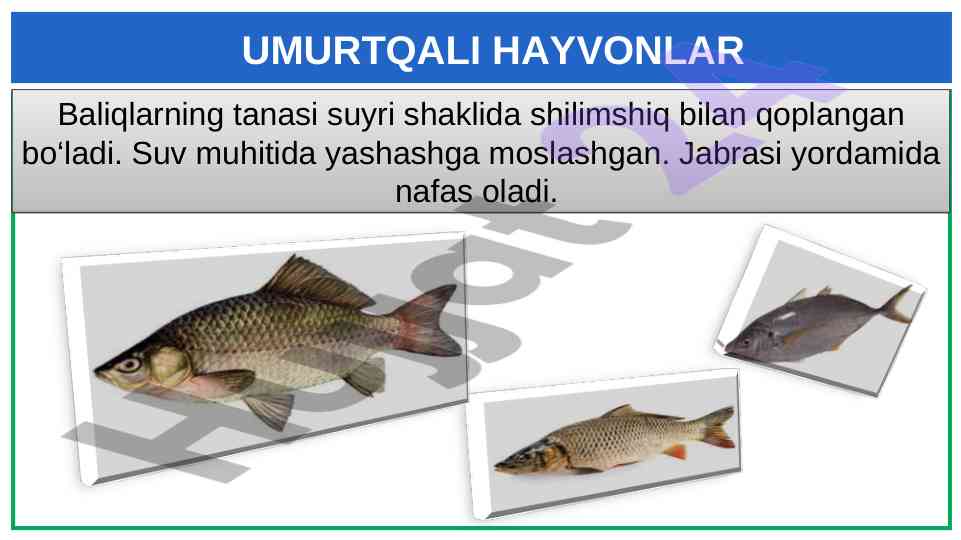 UMURTQALI HAYVONLAR

Baliqlarning tanasi suyri shaklida shilimshiq bilan qoplangan bo‘ladi. Suv muhitida yashashga moslashgan. Jabrasi yordamida nafas oladi.

Hujjat 24